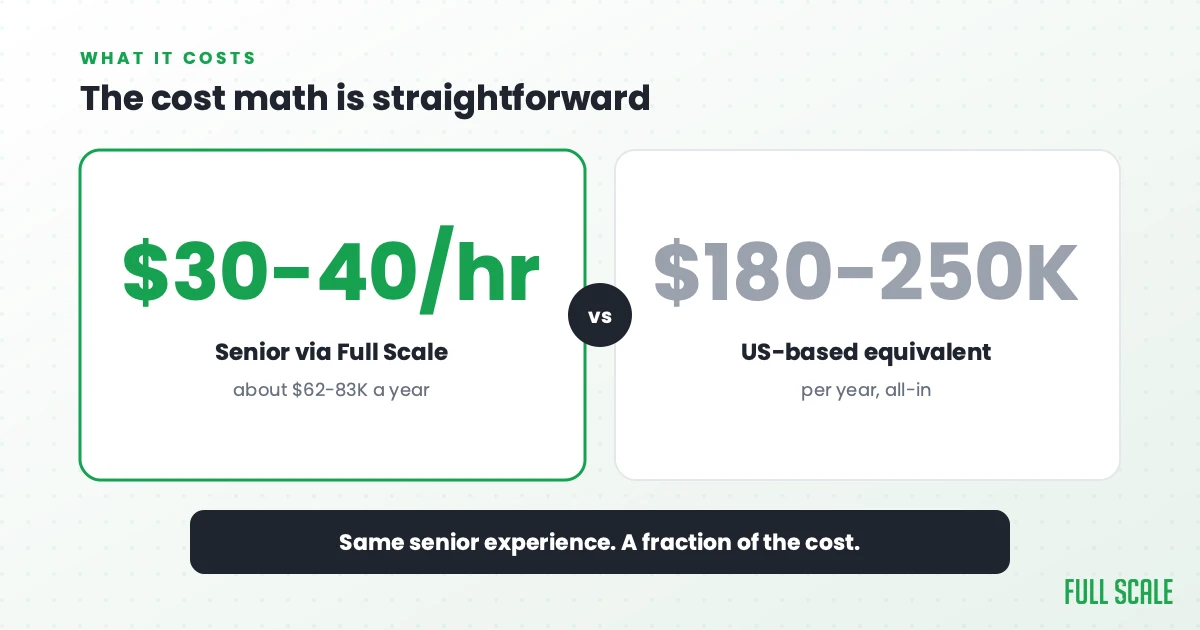 WHAT IT COSTS

The cost math is straightforward

\$30-40/hr

Senior via Full Scale

about \$62-83K a year

vs

\$180-250K

US-based equivalent

per year, all-in

Same senior experience. A fraction of the cost.

FULL SCALE